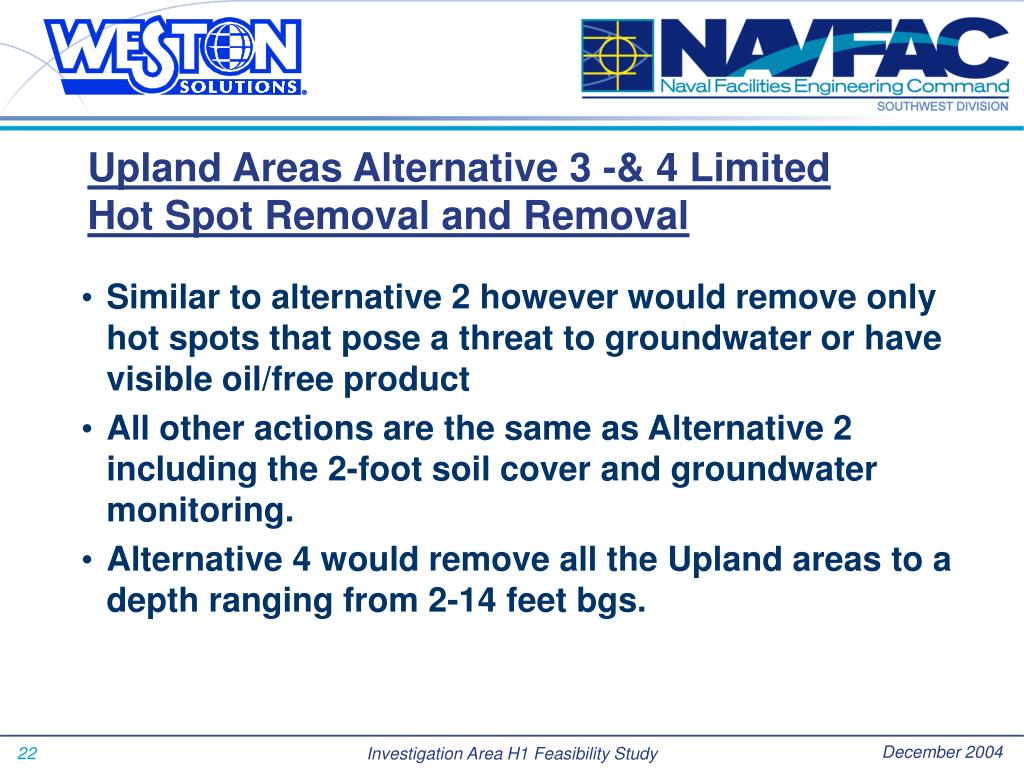 WESTON SOLUTIONS®

NAVFAC
Naval Facilities Engineering Command
SOUTHWEST DIVISION

Upland Areas Alternative 3 -& 4 Limited Hot Spot Removal and Removal

• Similar to alternative 2 however would remove only hot spots that pose a threat to groundwater or have visible oil/free product

• All other actions are the same as Alternative 2 including the 2-foot soil cover and groundwater monitoring.

• Alternative 4 would remove all the Upland areas to a depth ranging from 2-14 feet bgs.

22

Investigation Area H1 Feasibility Study

December 2004